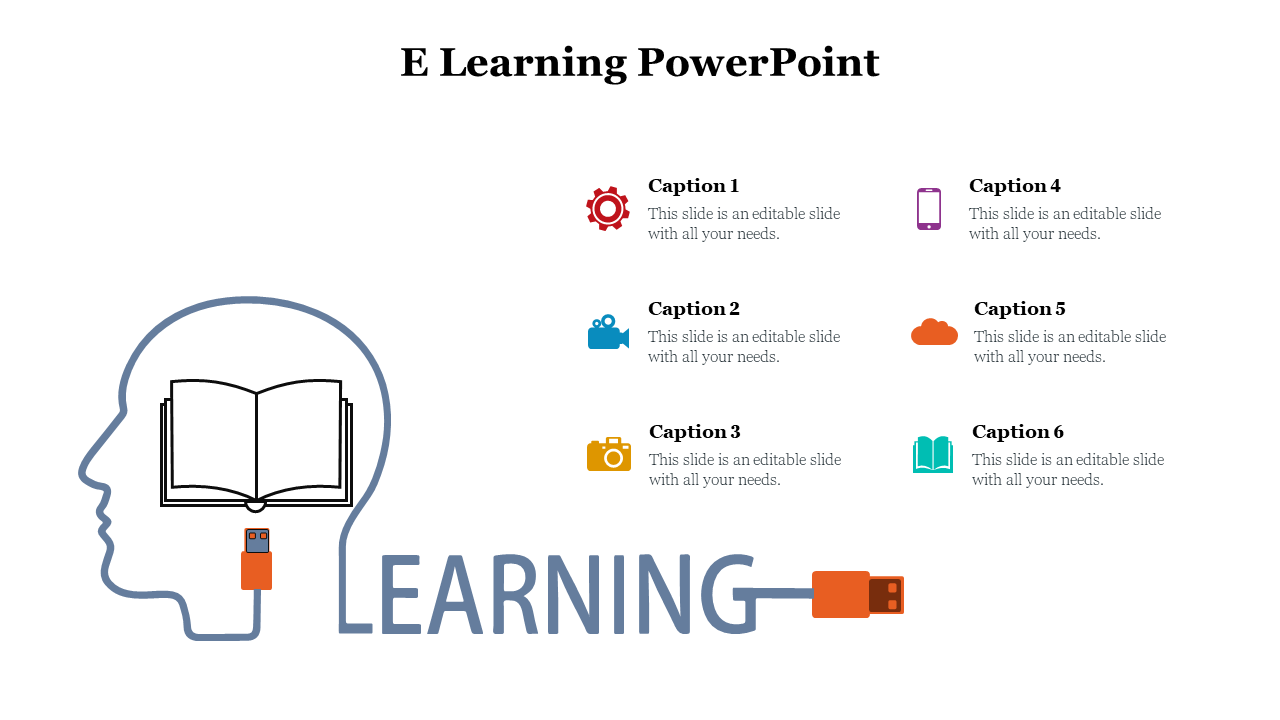 E Learning PowerPoint

Caption 1
This slide is an editable slide with all your needs.

Caption 2
This slide is an editable slide with all your needs.

Caption 3
This slide is an editable slide with all your needs.

Caption 4
This slide is an editable slide with all your needs.

Caption 5
This slide is an editable slide with all your needs.

Caption 6
This slide is an editable slide with all your needs.

LEARNING